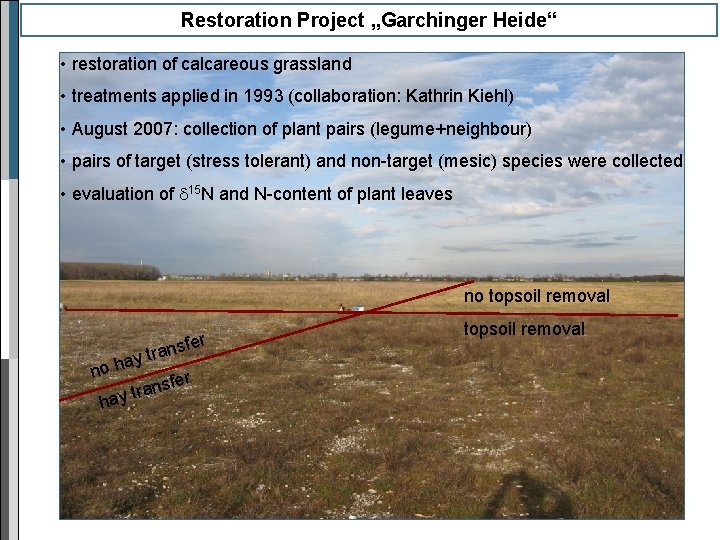 Restoration Project „Garchinger Heide“

• restoration of calcareous grassland

• treatments applied in 1993 (collaboration: Kathrin Kiehl)

• August 2007: collection of plant pairs (legume+neighbour)

• pairs of target (stress tolerant) and non-target (mesic) species were collected

• evaluation of $\delta^{15}$N and N-content of plant leaves

no topsoil removal

topsoil removal

no hay transfer

hay transfer